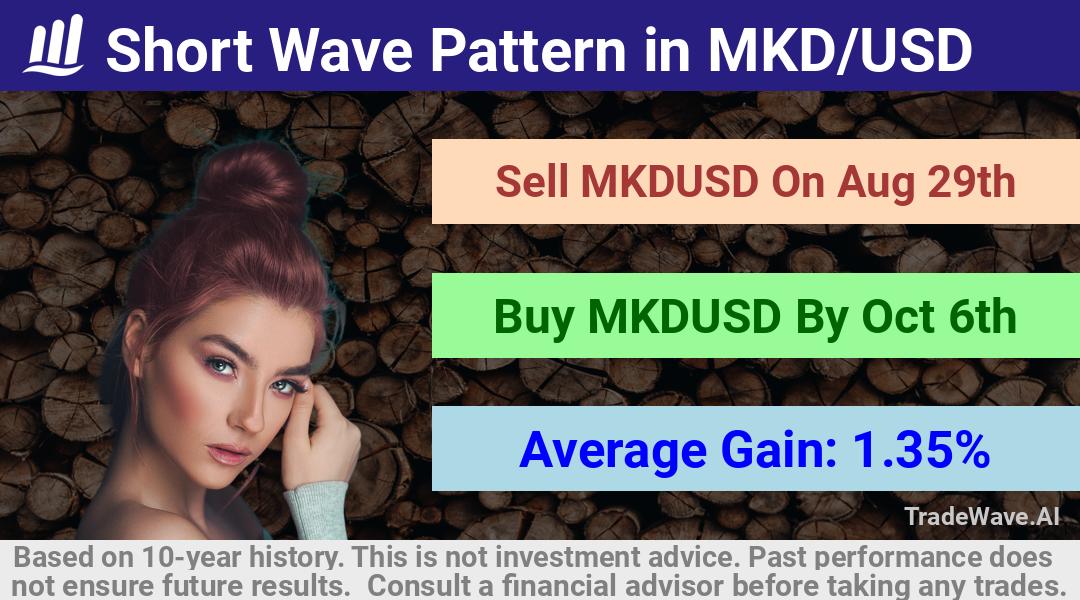 Short Wave Pattern in MKD/USD

Sell MKDUSD On Aug 29th

Buy MKDUSD By Oct 6th

Average Gain: 1.35%

TradeWave.AI

Based on 10-year history. This is not investment advice. Past performance does not ensure future results. Consult a financial advisor before taking any trades.